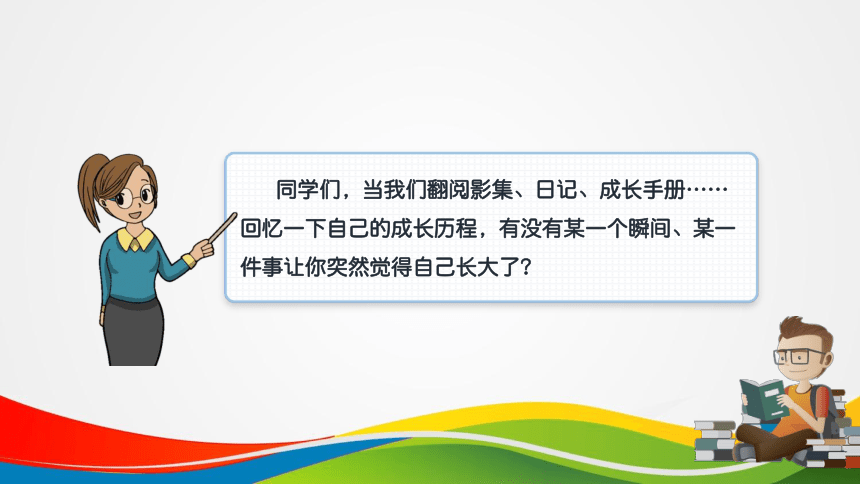 同学们，当我们翻阅影集、日记、成长手册……回忆一下自己的成长历程，有没有某一个瞬间、某一件事让你突然觉得自己长大了？